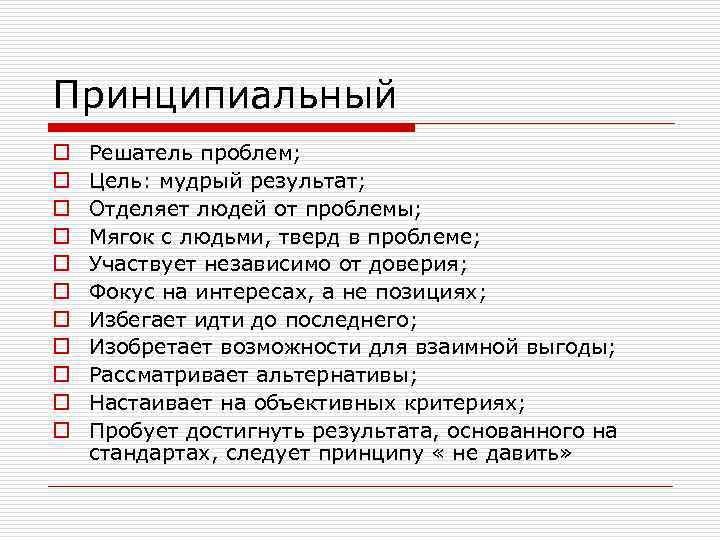 Принципиальный

Решатель проблем;
Цель: мудрый результат;
Отделяет людей от проблемы;
Мягок с людьми, тверд в проблеме;
Участвует независимо от доверия;
Фокус на интересах, а не позициях;
Избегает идти до последнего;
Изобретает возможности для взаимной выгоды;
Рассматривает альтернативы;
Настаивает на объективных критериях;
Пробует достигнуть результата, основанного на стандартах, следует принципу « не давить»